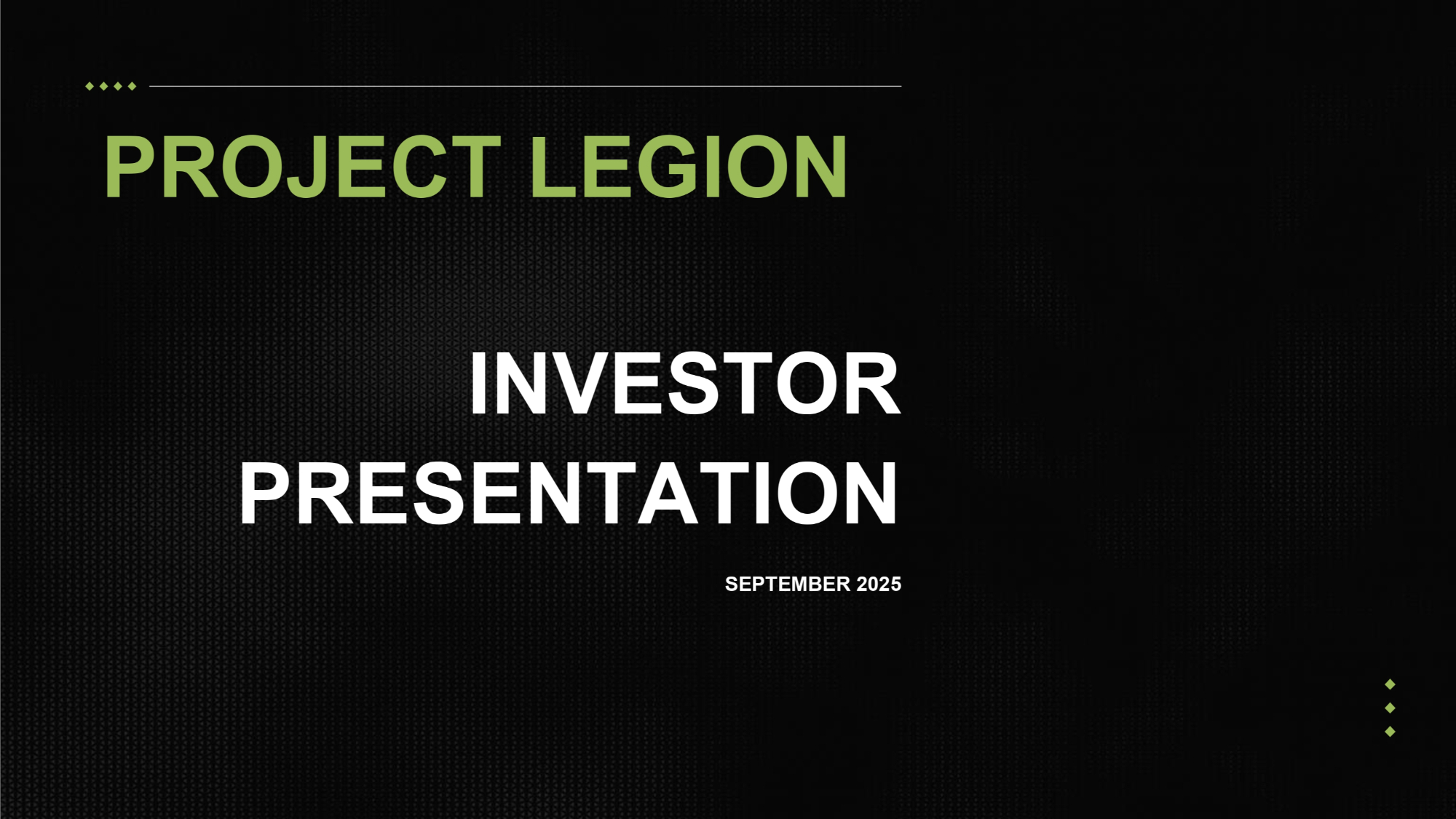 PROJECT LEGION

INVESTOR PRESENTATION

SEPTEMBER 2025